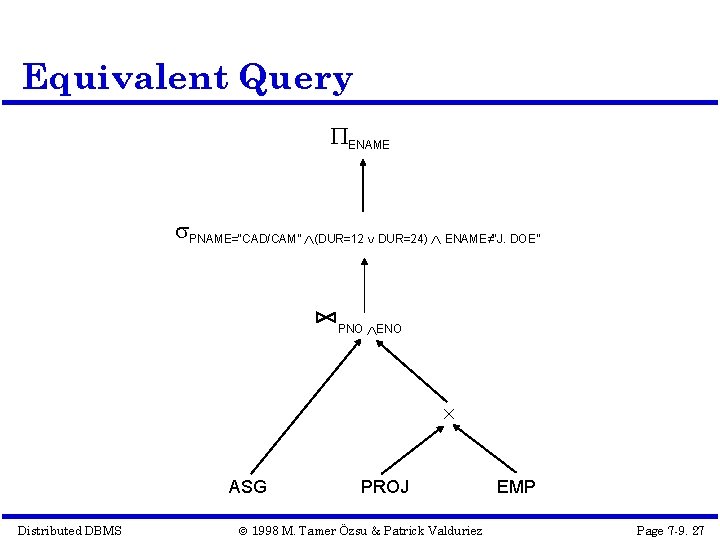 Equivalent Query

$\Pi_{ENAME}$

$\sigma_{PNAME="CAD/CAM" \wedge (DUR=12 \vee DUR=24) \wedge ENAME \neq "J. DOE"}$

$\bowtie_{PNO \wedge ENO}$

$\times$

ASG PROJ EMP

Distributed DBMS © 1998 M. Tamer Özsu & Patrick Valduriez Page 7-9. 27